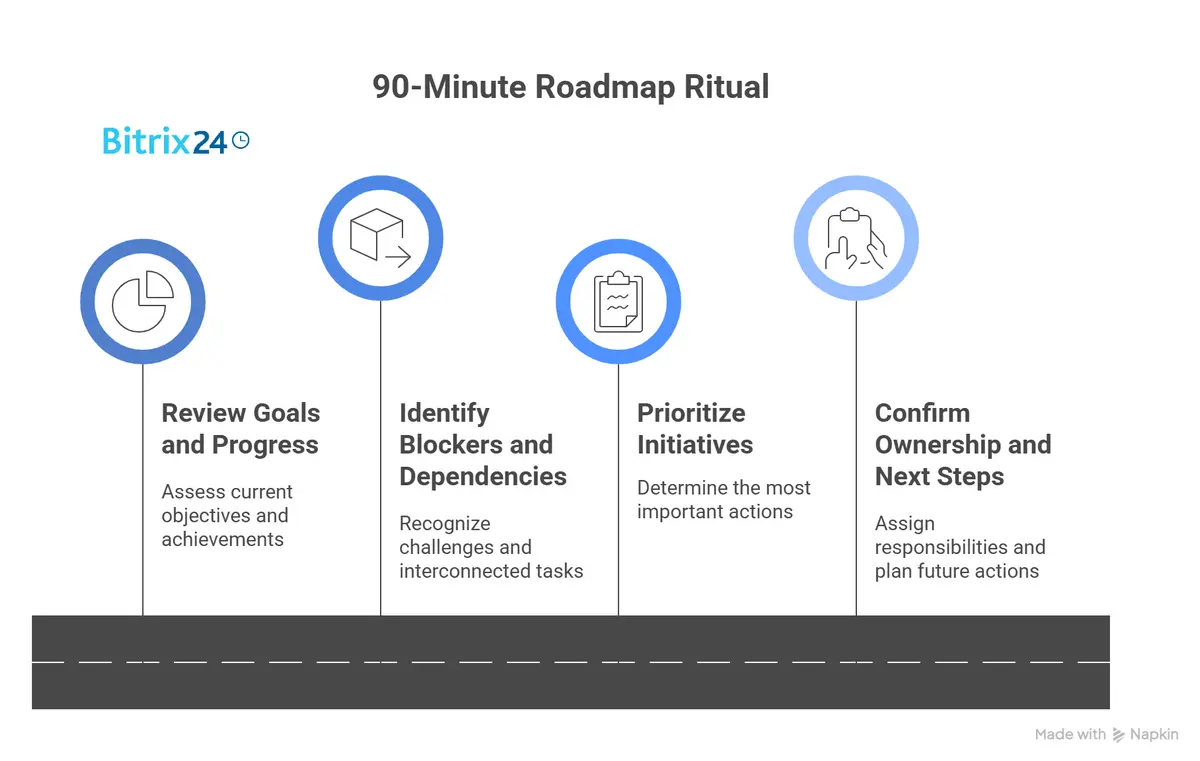 90-Minute Roadmap Ritual

Bitrix24

Review Goals and Progress

Assess current objectives and achievements

Identify Blockers and Dependencies

Recognize challenges and interconnected tasks

Prioritize Initiatives

Determine the most important actions

Confirm Ownership and Next Steps

Assign responsibilities and plan future actions

Made with Napkin